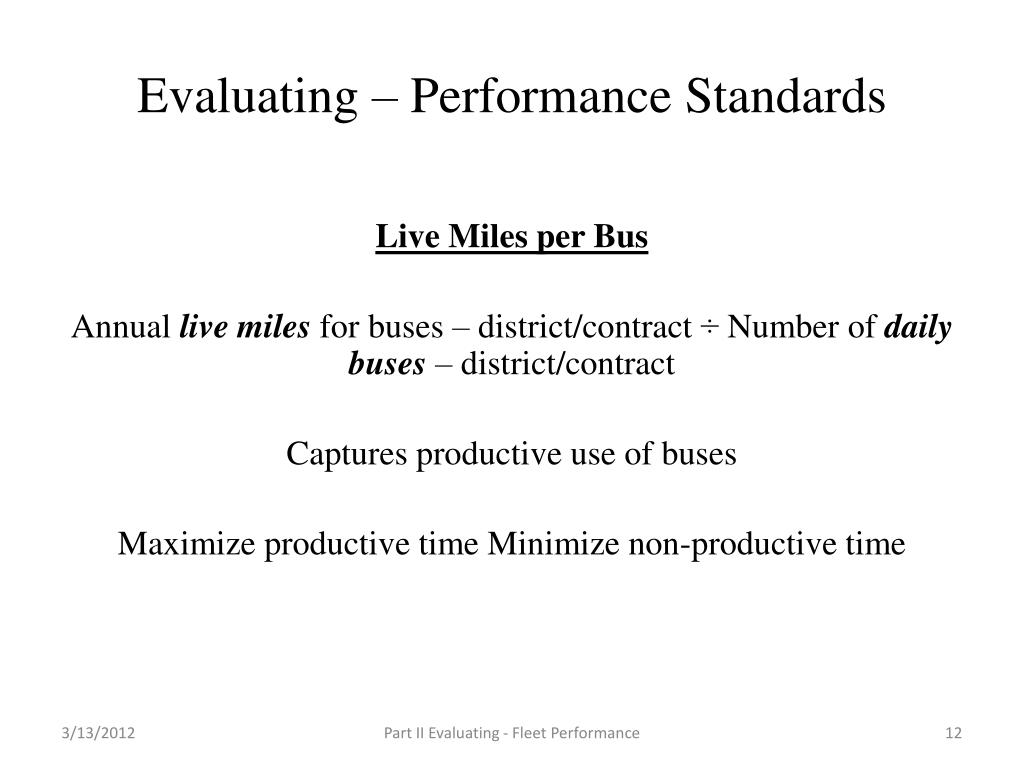 Evaluating – Performance Standards

Live Miles per Bus

Annual live miles for buses – district/contract ÷ Number of daily buses – district/contract

Captures productive use of buses

Maximize productive time Minimize non-productive time

3/13/2012

Part II Evaluating - Fleet Performance

12